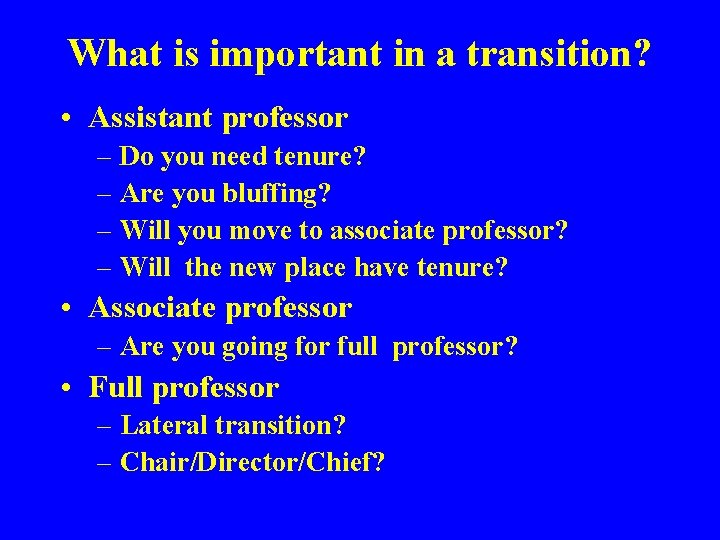 What is important in a transition?

• Assistant professor
– Do you need tenure?
– Are you bluffing?
– Will you move to associate professor?
– Will the new place have tenure?
• Associate professor
– Are you going for full professor?
• Full professor
– Lateral transition?
– Chair/Director/Chief?